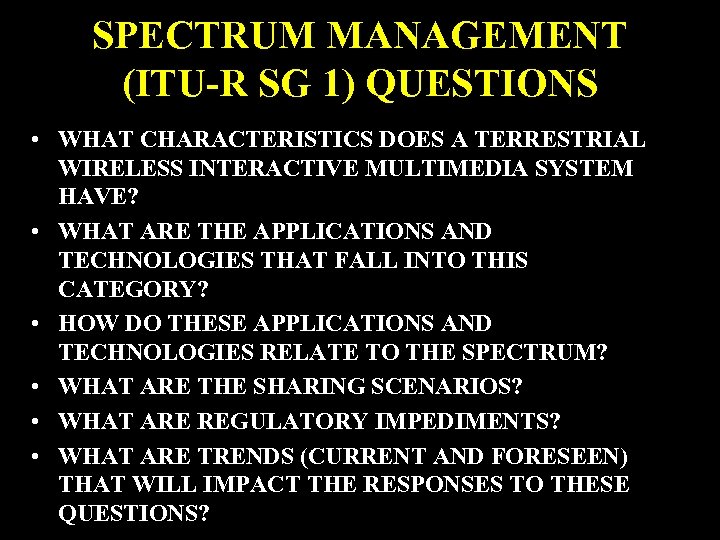 SPECTRUM MANAGEMENT (ITU-R SG 1) QUESTIONS

• WHAT CHARACTERISTICS DOES A TERRESTRIAL WIRELESS INTERACTIVE MULTIMEDIA SYSTEM HAVE?
• WHAT ARE THE APPLICATIONS AND TECHNOLOGIES THAT FALL INTO THIS CATEGORY?
• HOW DO THESE APPLICATIONS AND TECHNOLOGIES RELATE TO THE SPECTRUM?
• WHAT ARE THE SHARING SCENARIOS?
• WHAT ARE REGULATORY IMPEDIMENTS?
• WHAT ARE TRENDS (CURRENT AND FORESEEN) THAT WILL IMPACT THE RESPONSES TO THESE QUESTIONS?